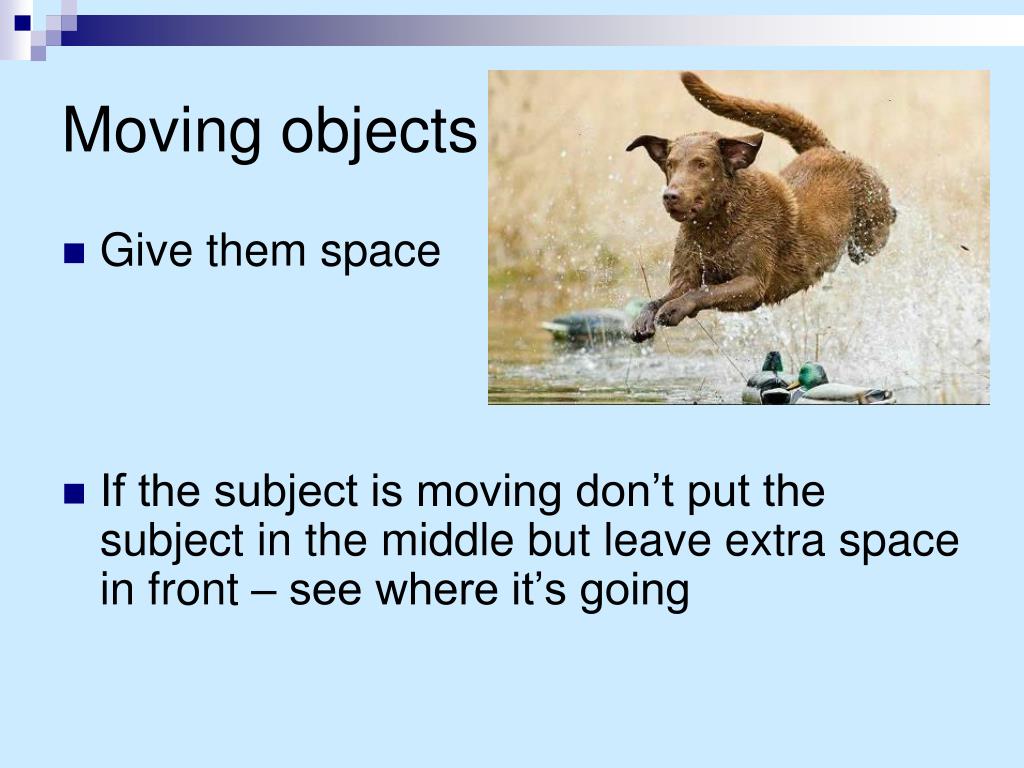 Moving objects

Give them space

If the subject is moving don’t put the subject in the middle but leave extra space in front – see where it’s going